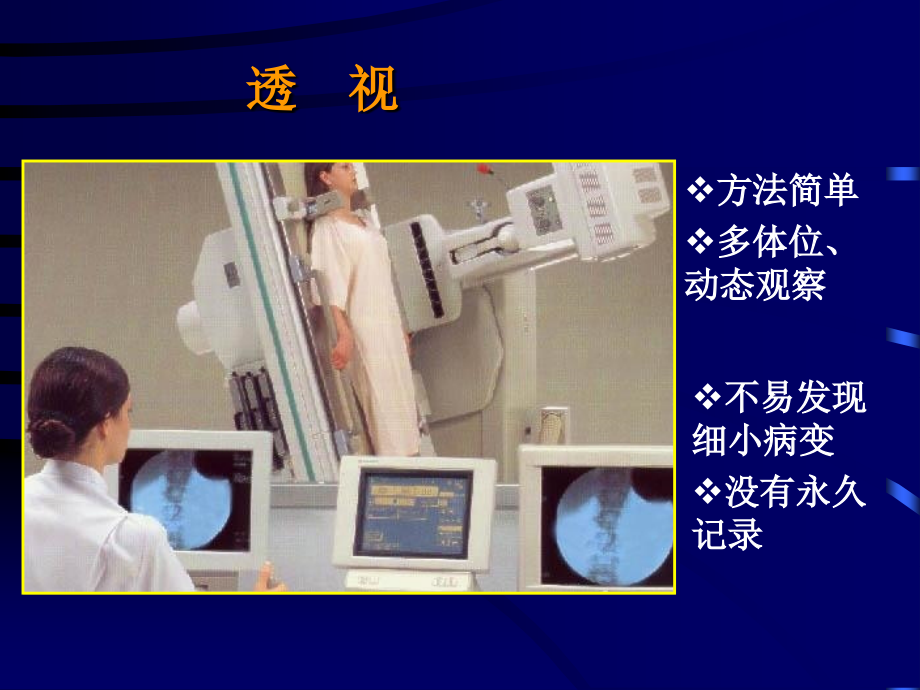 透 视

❖方法简单

❖多体位、动态观察

❖不易发现细小病变

❖没有永久记录